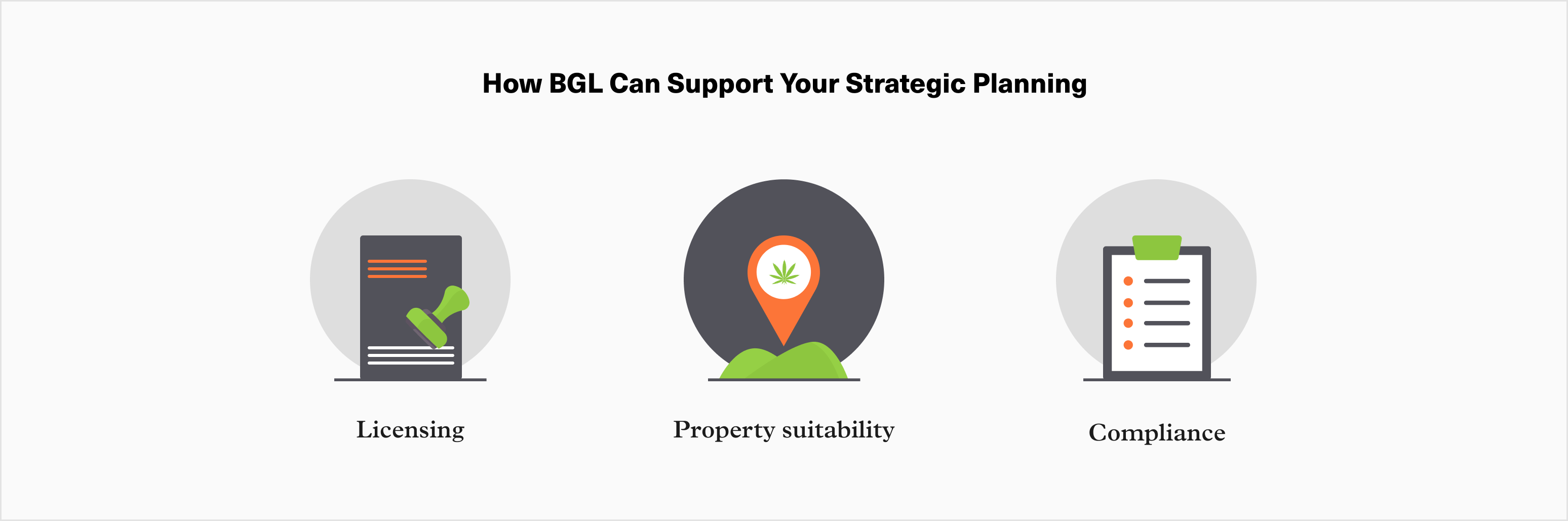 How BGL Can Support Your Strategic Planning

Licensing

Property suitability

Compliance